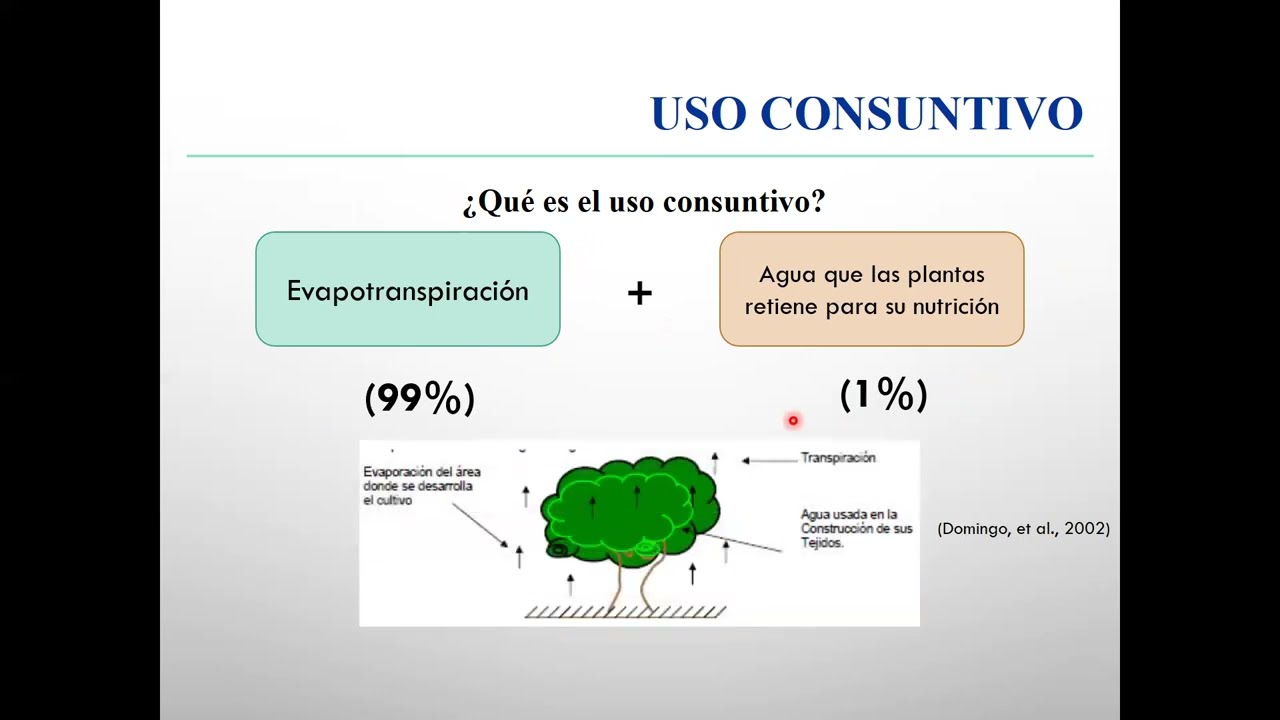 USO CONSUNTIVO

¿Qué es el uso consuntivo?

Evapotranspiración

+

Agua que las plantas retiene para su nutrición

(99%)

(1%)

Evaporación del área donde se desarrolla el cultivo

Transpiración

Agua usada en la Construcción de sus Tejidos.

(Domingo, et al., 2002)